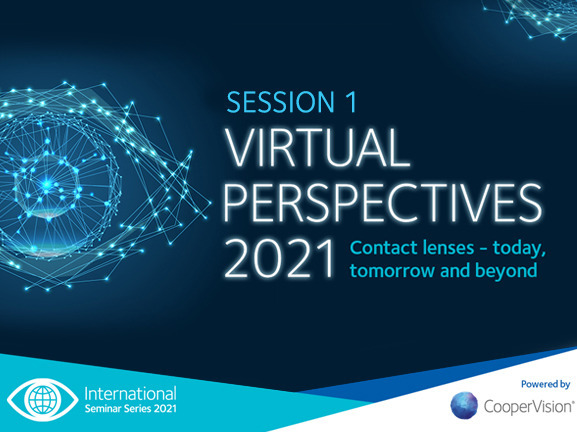 SESSION 1
VIRTUAL PERSPECTIVES 2021

Contact lenses - today, tomorrow and beyond

International
Seminar Series 2021

Powered by
CooperVision®